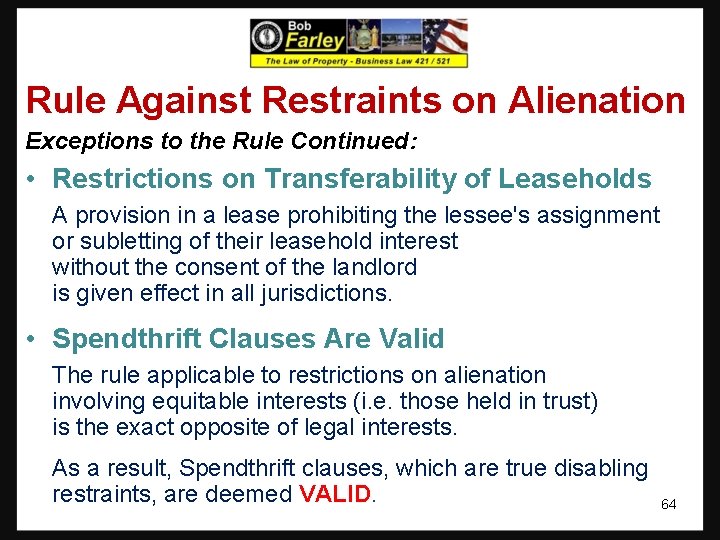 Bob
Farley
The Law of Property - Business Law 421 / 521

Rule Against Restraints on Alienation

Exceptions to the Rule Continued:

• Restrictions on Transferability of Leaseholds

A provision in a lease prohibiting the lessee's assignment or subletting of their leasehold interest without the consent of the landlord is given effect in all jurisdictions.

• Spendthrift Clauses Are Valid

The rule applicable to restrictions on alienation involving equitable interests (i.e. those held in trust) is the exact opposite of legal interests.

As a result, Spendthrift clauses, which are true disabling restraints, are deemed VALID.

64